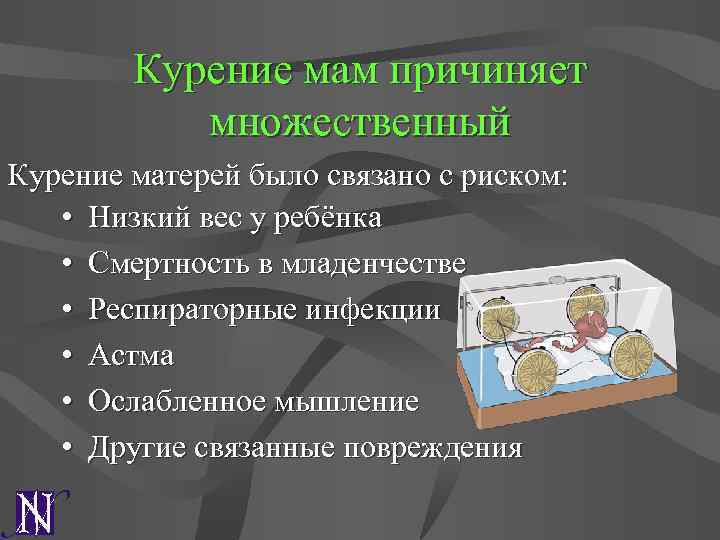 Курение мам причиняет множественный

Курение матерей было связано с риском:

• Низкий вес у ребёнка
• Смертность в младенчестве
• Респираторные инфекции
• Астма
• Ослабленное мышление
• Другие связанные повреждения

N